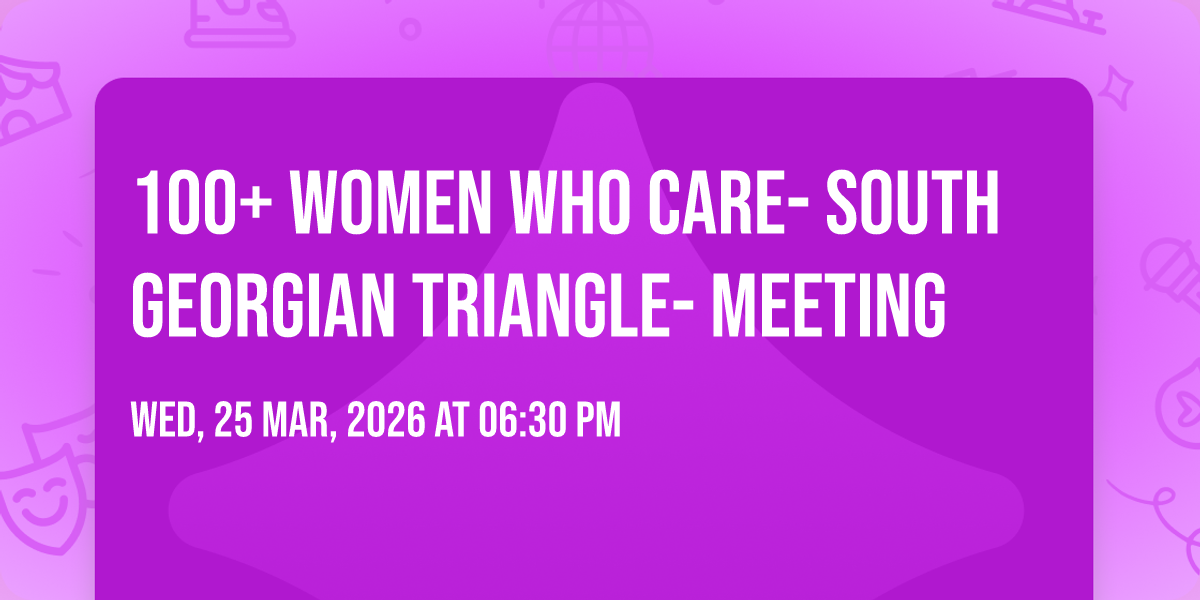 100+ WOMEN WHO CARE- SOUTH GEORGIAN TRIANGLE- MEETING

WED, 25 MAR, 2026 AT 06:30 PM